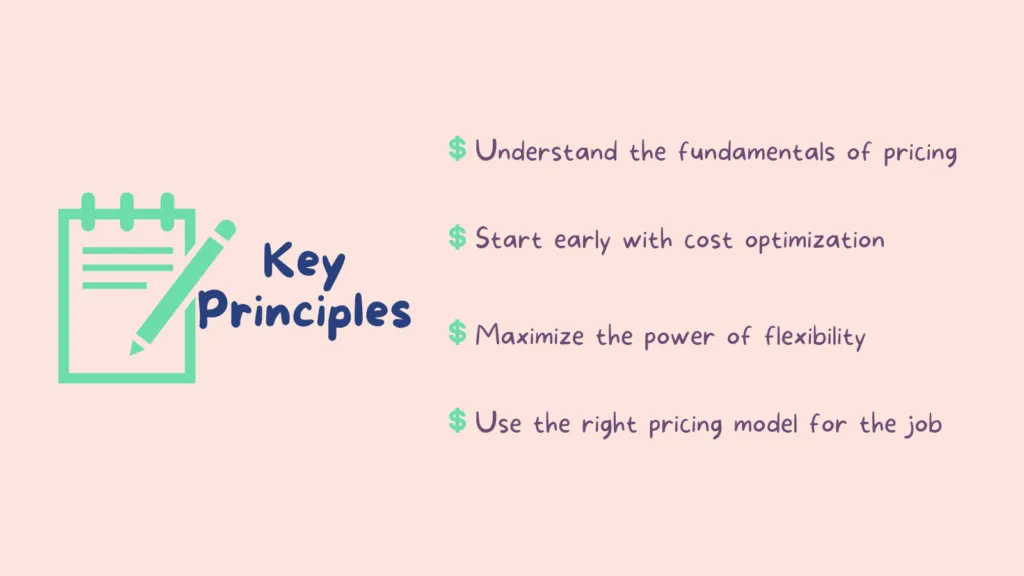 Key Principles

$ Understand the fundamentals of pricing

$ Start early with cost optimization

$ Maximize the power of flexibility

$ Use the right pricing model for the job